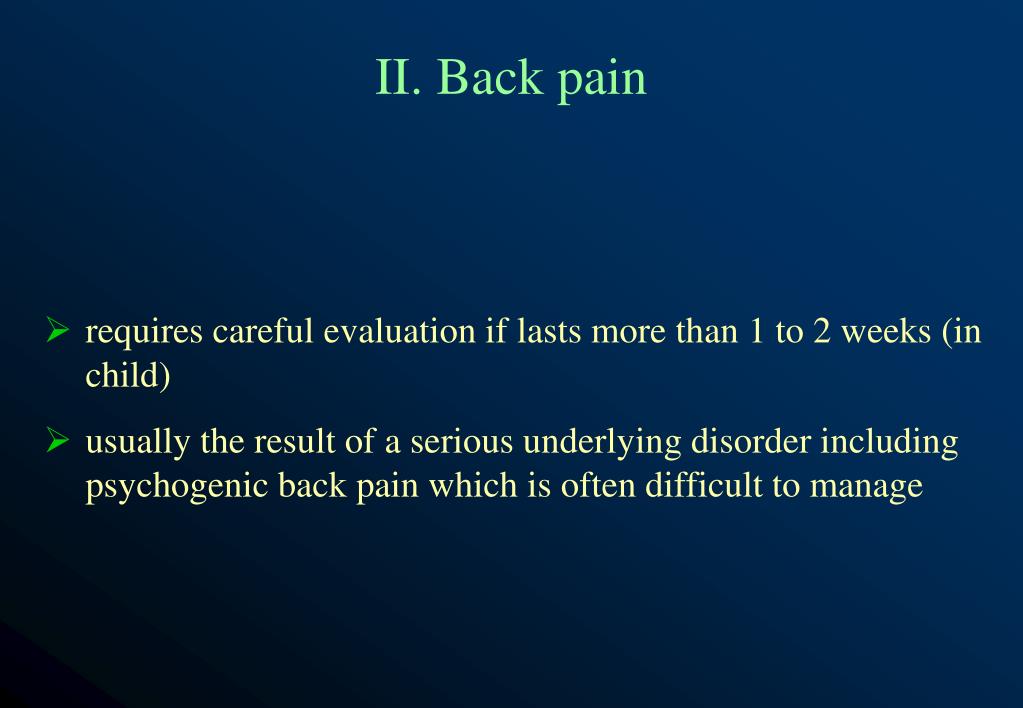 II. Back pain

➢ requires careful evaluation if lasts more than 1 to 2 weeks (in child)

➢ usually the result of a serious underlying disorder including psychogenic back pain which is often difficult to manage